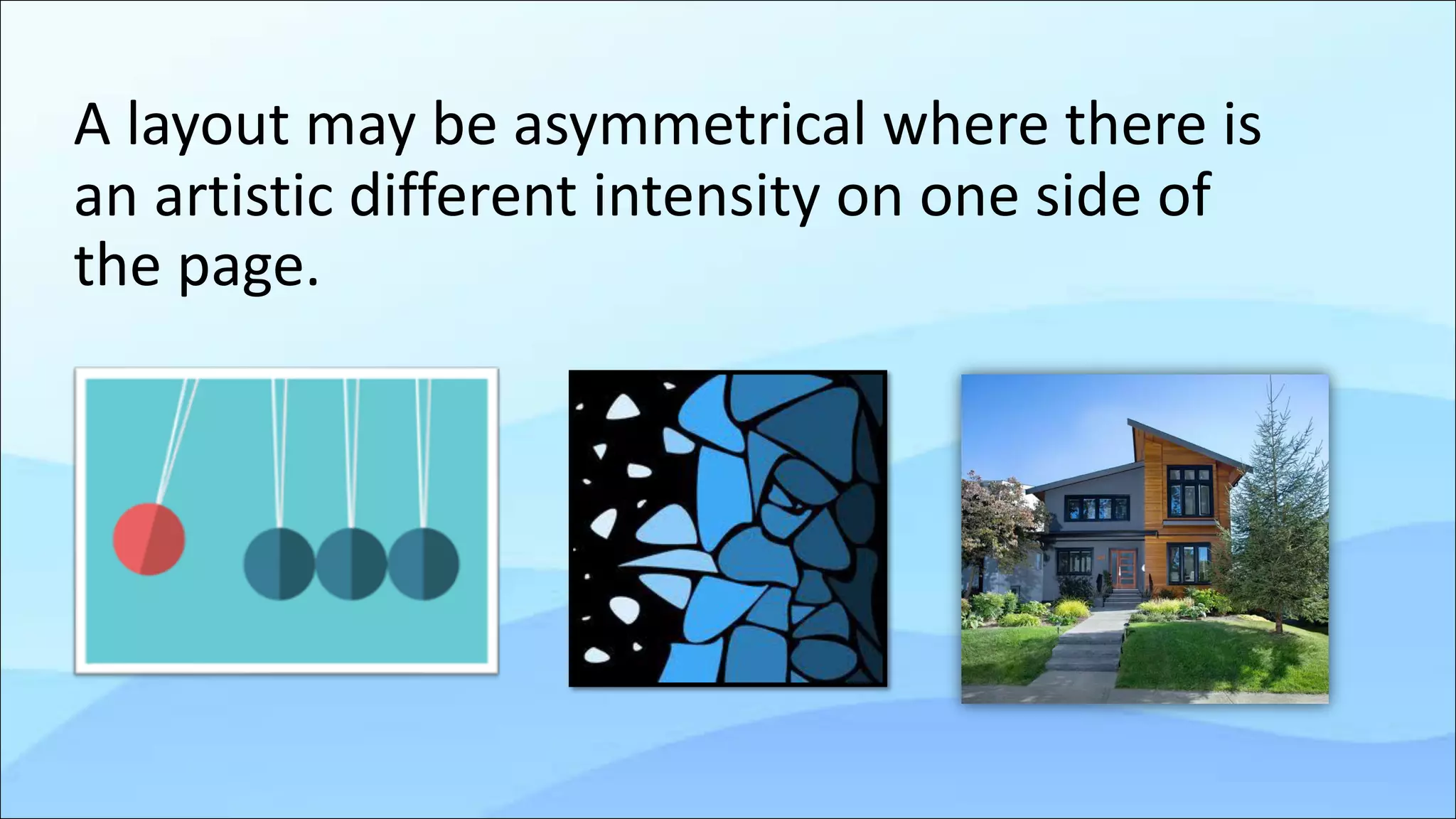 A layout may be asymmetrical where there is an artistic different intensity on one side of the page.